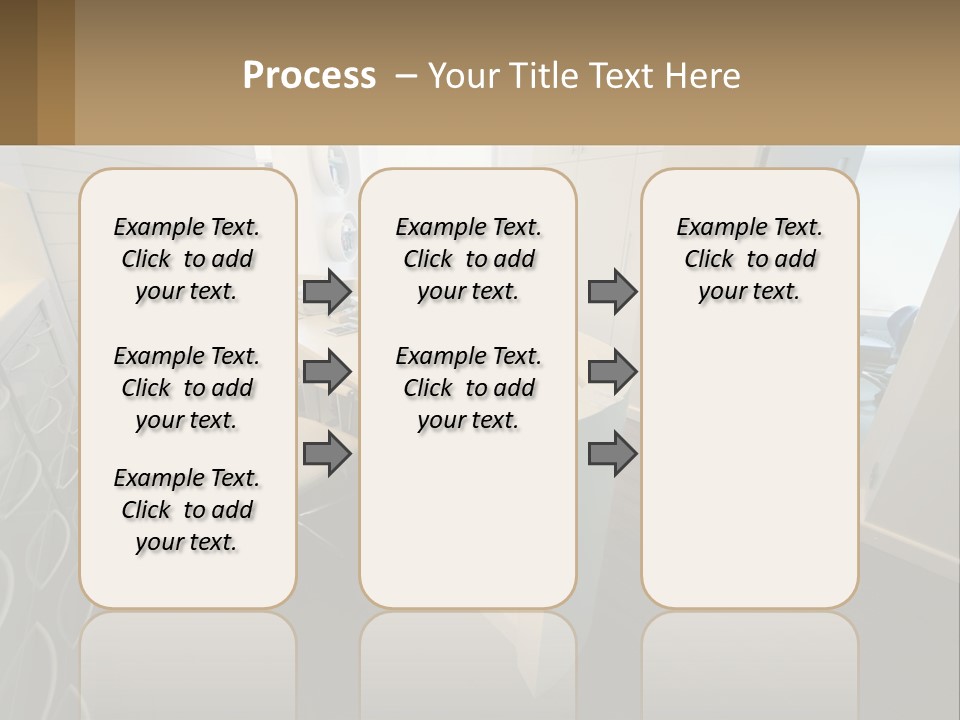 Process – Your Title Text Here

Example Text. Click to add your text.

Example Text. Click to add your text.

Example Text. Click to add your text.

Example Text. Click to add your text.

Example Text. Click to add your text.

Example Text. Click to add your text.